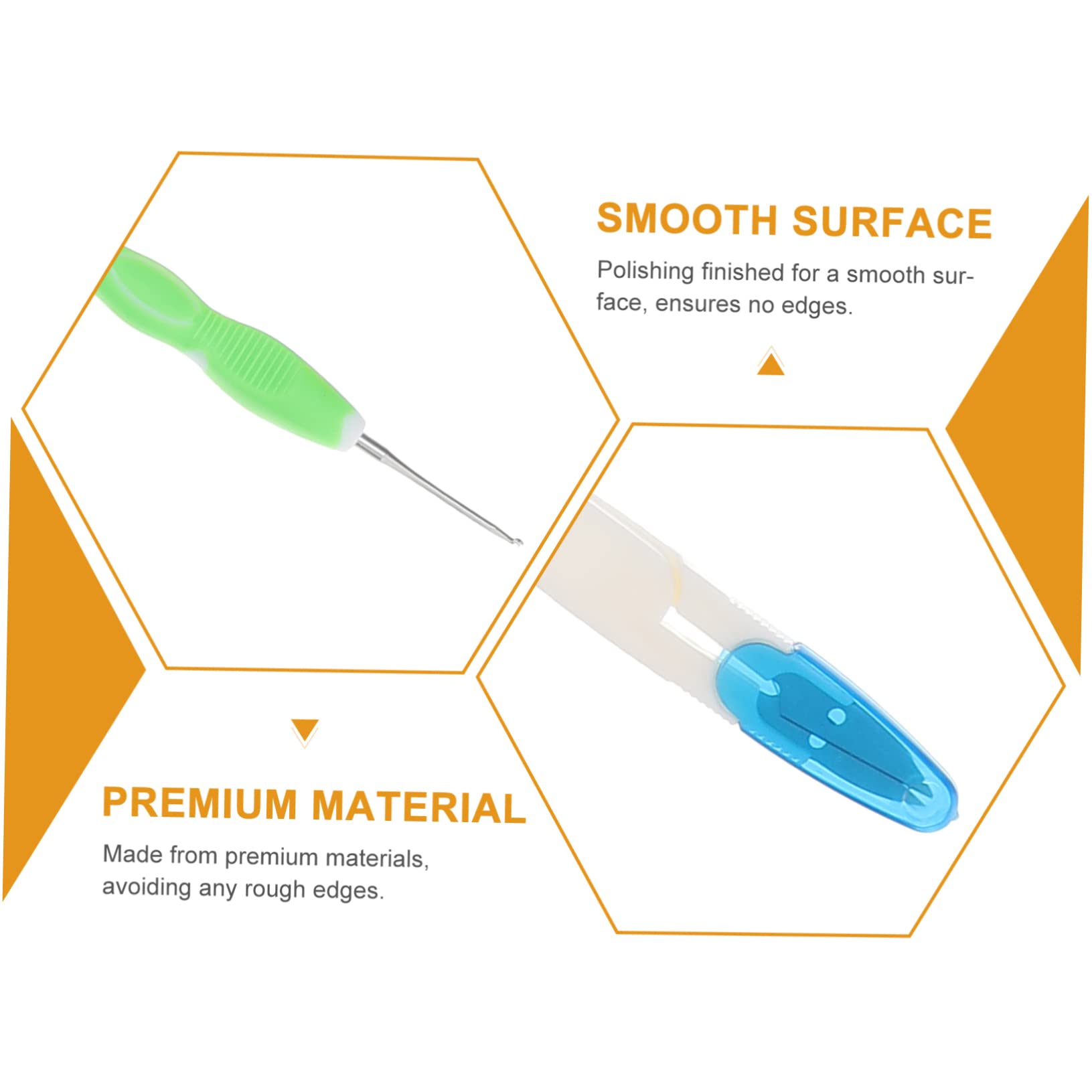 SMOOTH SURFACE

Polishing finished for a smooth surface, ensures no edges.

PREMIUM MATERIAL

Made from premium materials, avoiding any rough edges.